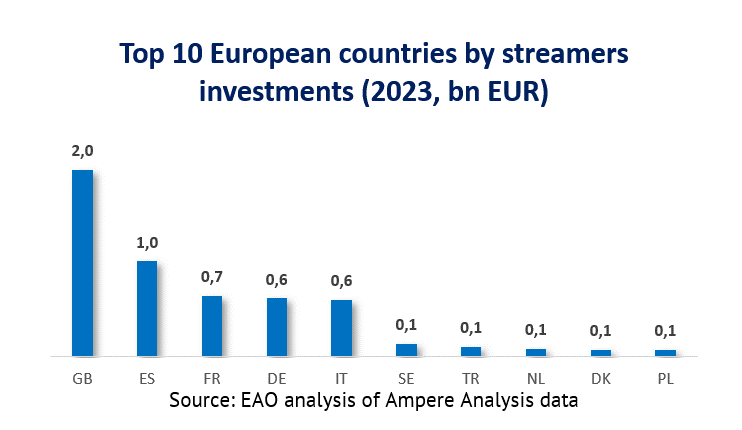 Top 10 European countries by streamers investments (2023, bn EUR)

2,0
1,0
0,7
0,6
0,6
0,1
0,1
0,1
0,1
0,1

GB ES FR DE IT SE TR NL DK PL

Source: EAO analysis of Ampere Analysis data